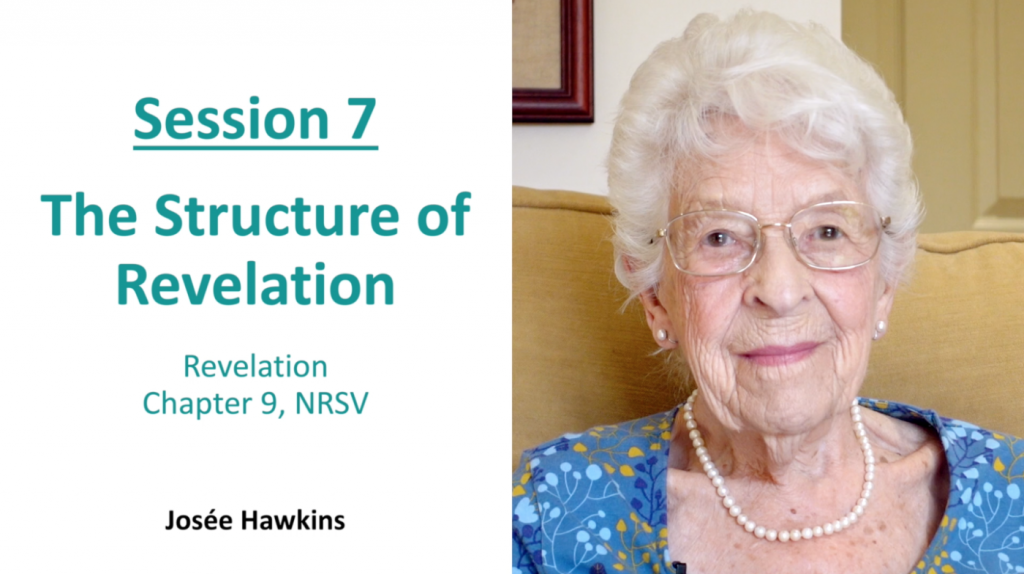 Session 7

The Structure of Revelation

Revelation
Chapter 9, NRSV

Josée Hawkins